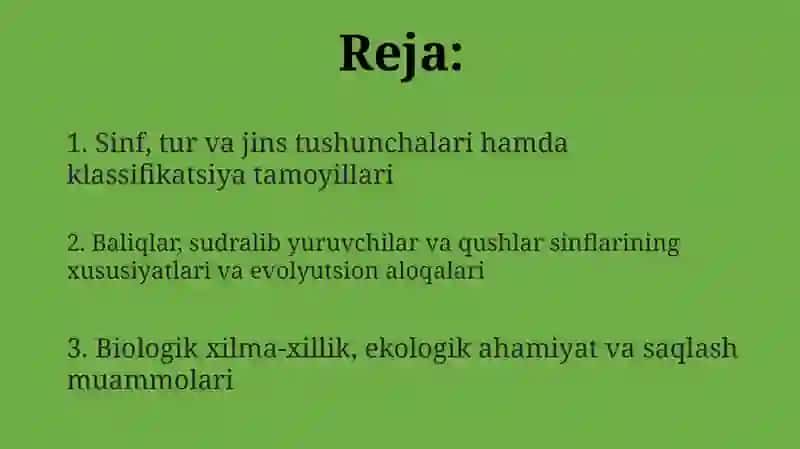 Reja:

1. Sinf, tur va jins tushunchalari hamda klassifikatsiya tamoyillari

2. Baliqlar, sudralib yuruvchilar va qushlar sinflarining xususiyatlari va evolyutsion aloqalari

3. Biologik xilma-xillik, ekologik ahamiyat va saqlash muammolari